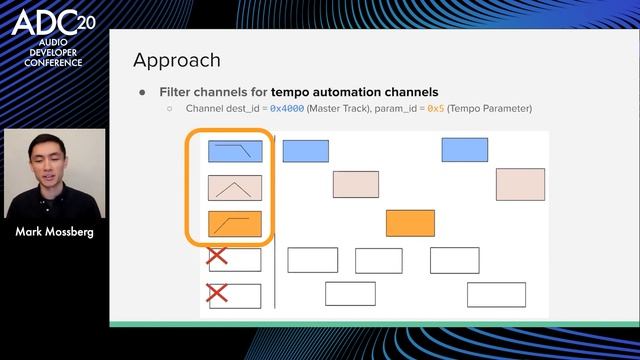 ADC20
AUDIO DEVELOPER CONFERENCE

Mark Mossberg

Approach

● Filter channels for tempo automation channels
○ Channel dest_id = 0x4000 (Master Track), param_id = 0x5 (Tempo Parameter)